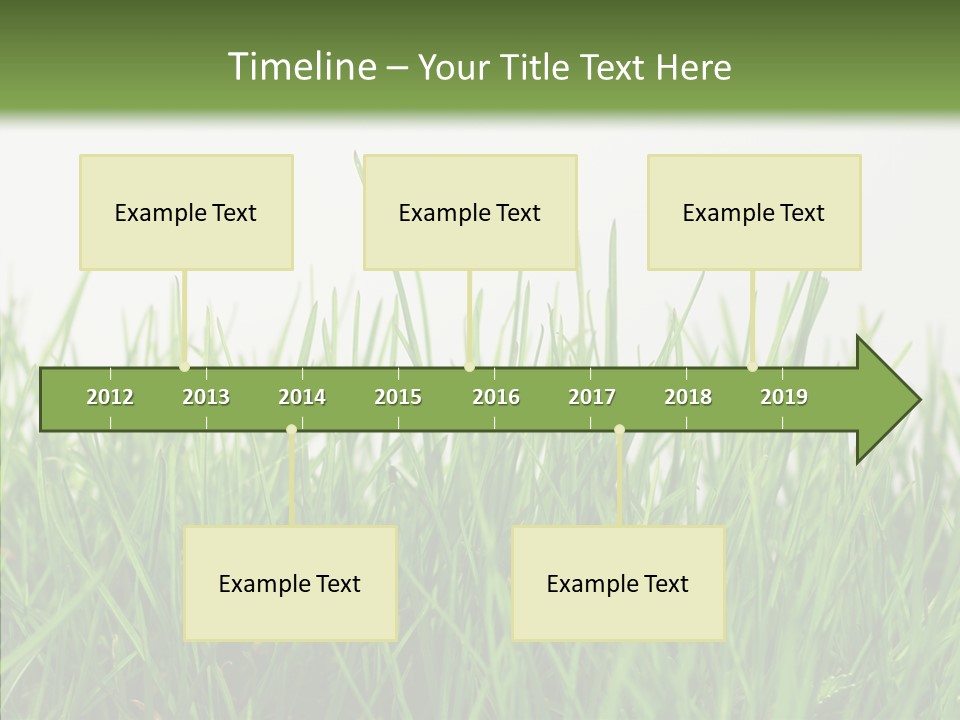 Timeline – Your Title Text Here

Example Text

Example Text

Example Text

2012 2013 2014 2015 2016 2017 2018 2019

Example Text

Example Text